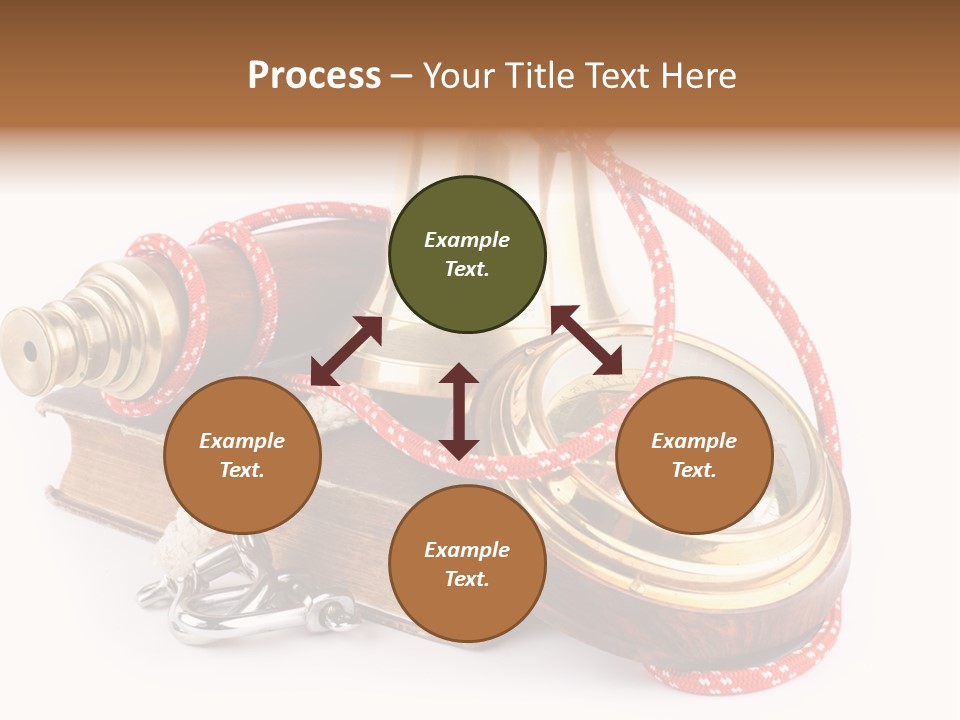 Process – Your Title Text Here

Example Text.

Example Text.

Example Text.

Example Text.